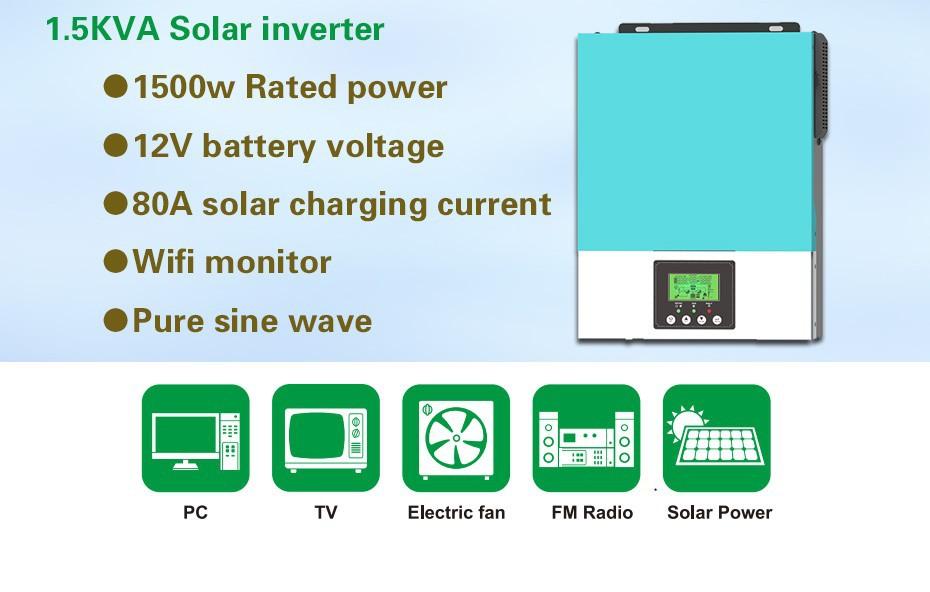 1.5KVA Solar inverter

●1500w Rated power

●12V battery voltage

●80A solar charging current

●Wifi monitor

●Pure sine wave

PC

TV

Electric fan

FM Radio

Solar Power